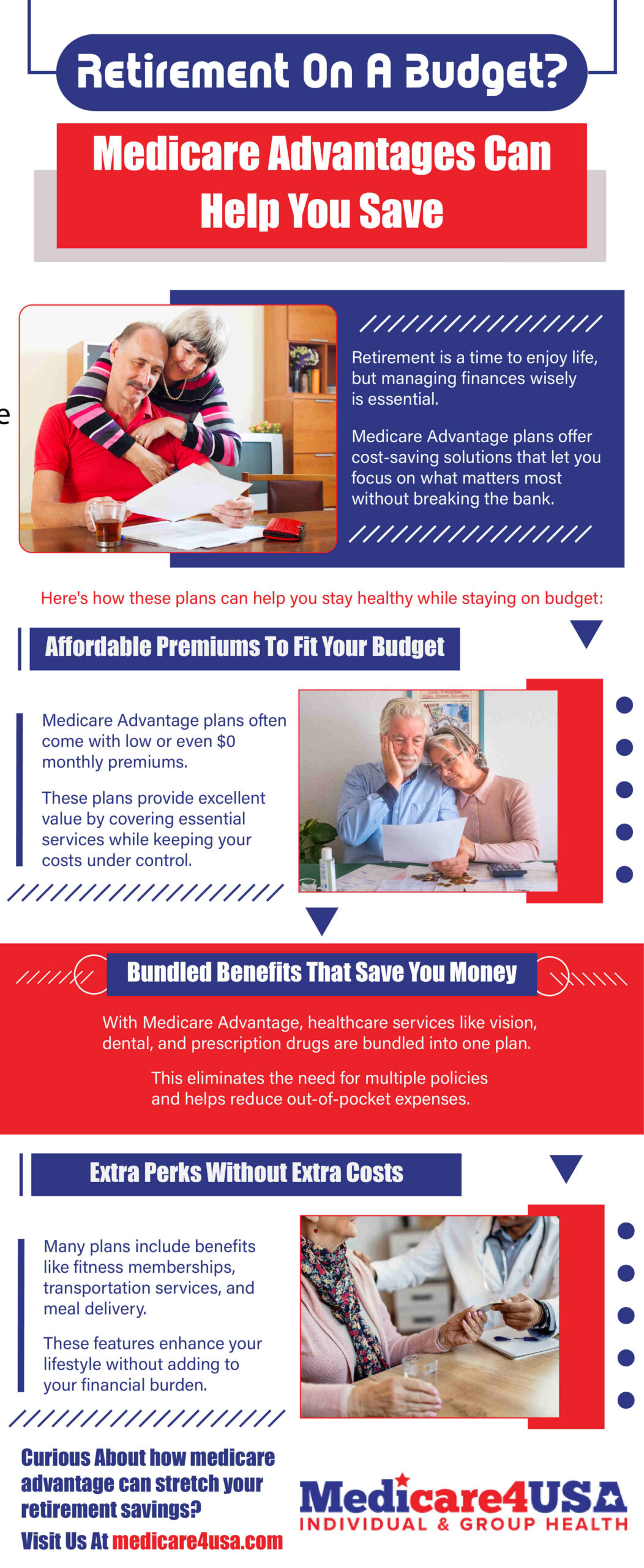 Retirement On A Budget?

Medicare Advantages Can Help You Save

Retirement is a time to enjoy life, but managing finances wisely is essential.

Medicare Advantage plans offer cost-saving solutions that let you focus on what matters most without breaking the bank.

Here's how these plans can help you stay healthy while staying on budget:

Affordable Premiums To Fit Your Budget

Medicare Advantage plans often come with low or even $0 monthly premiums.

These plans provide excellent value by covering essential services while keeping your costs under control.

Bundled Benefits That Save You Money

With Medicare Advantage, healthcare services like vision, dental, and prescription drugs are bundled into one plan.

This eliminates the need for multiple policies and helps reduce out-of-pocket expenses.

Extra Perks Without Extra Costs

Many plans include benefits like fitness memberships, transportation services, and meal delivery.

These features enhance your lifestyle without adding to your financial burden.

Curious About how medicare advantage can stretch your retirement savings?

Visit Us At medicare4usa.com

Medicare4USA
INDIVIDUAL & GROUP HEALTH